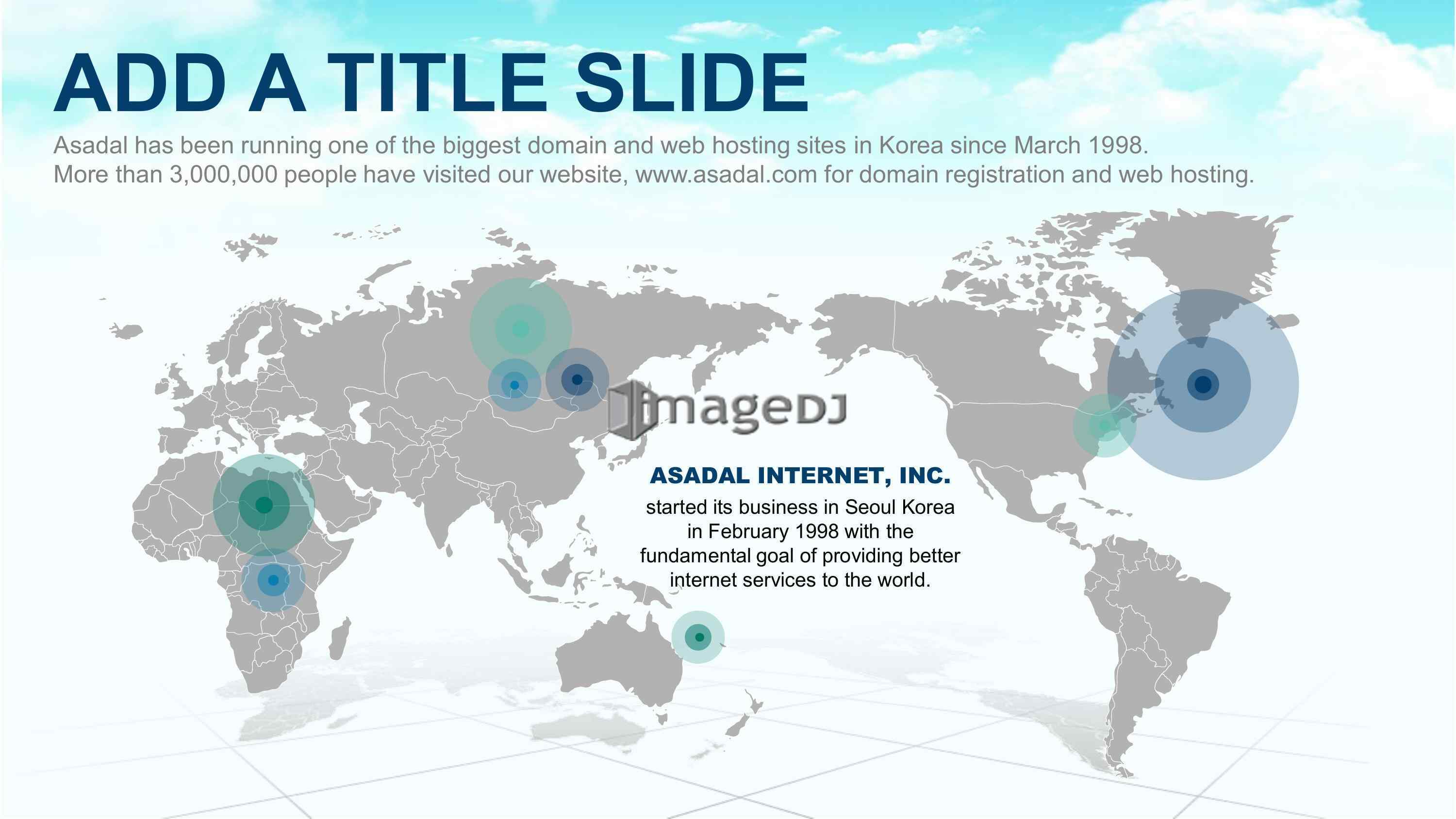 ADD A TITLE SLIDE

Asadal has been running one of the biggest domain and web hosting sites in Korea since March 1998.
More than 3,000,000 people have visited our website, www.asadal.com for domain registration and web hosting.

imageDJ

ASADAL INTERNET, INC.

started its business in Seoul Korea in February 1998 with the fundamental goal of providing better internet services to the world.